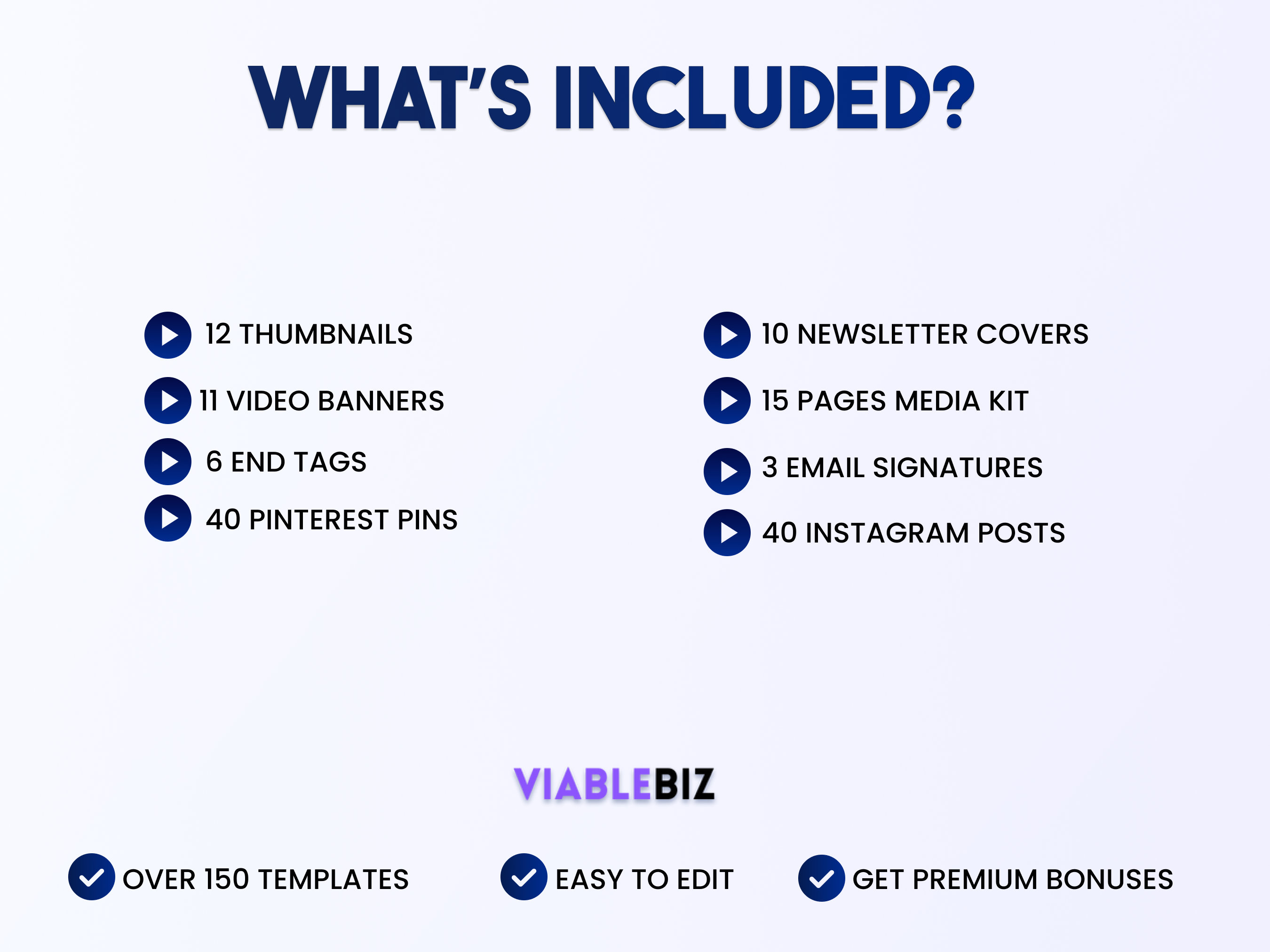 WHAT'S INCLUDED?

12 THUMBNAILS
11 VIDEO BANNERS
6 END TAGS
40 PINTEREST PINS

10 NEWSLETTER COVERS
15 PAGES MEDIA KIT
3 EMAIL SIGNATURES
40 INSTAGRAM POSTS

VIABLEBIZ

OVER 150 TEMPLATES
EASY TO EDIT
GET PREMIUM BONUSES